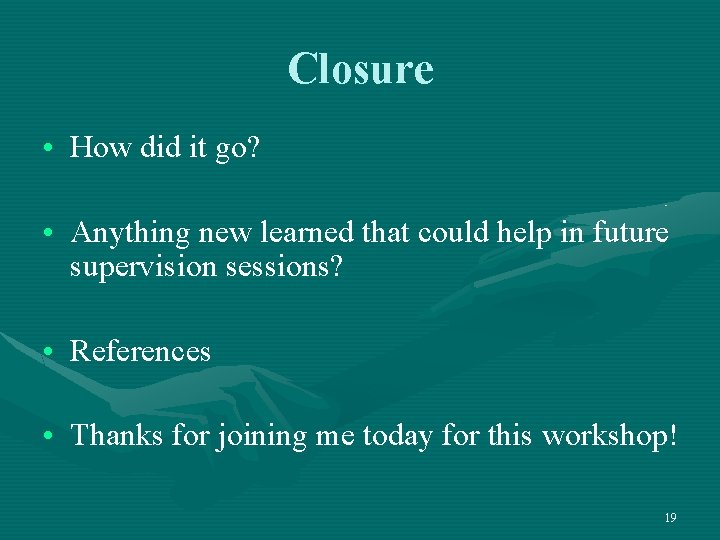 Closure

• How did it go?

• Anything new learned that could help in future supervision sessions?

• References

• Thanks for joining me today for this workshop!

19